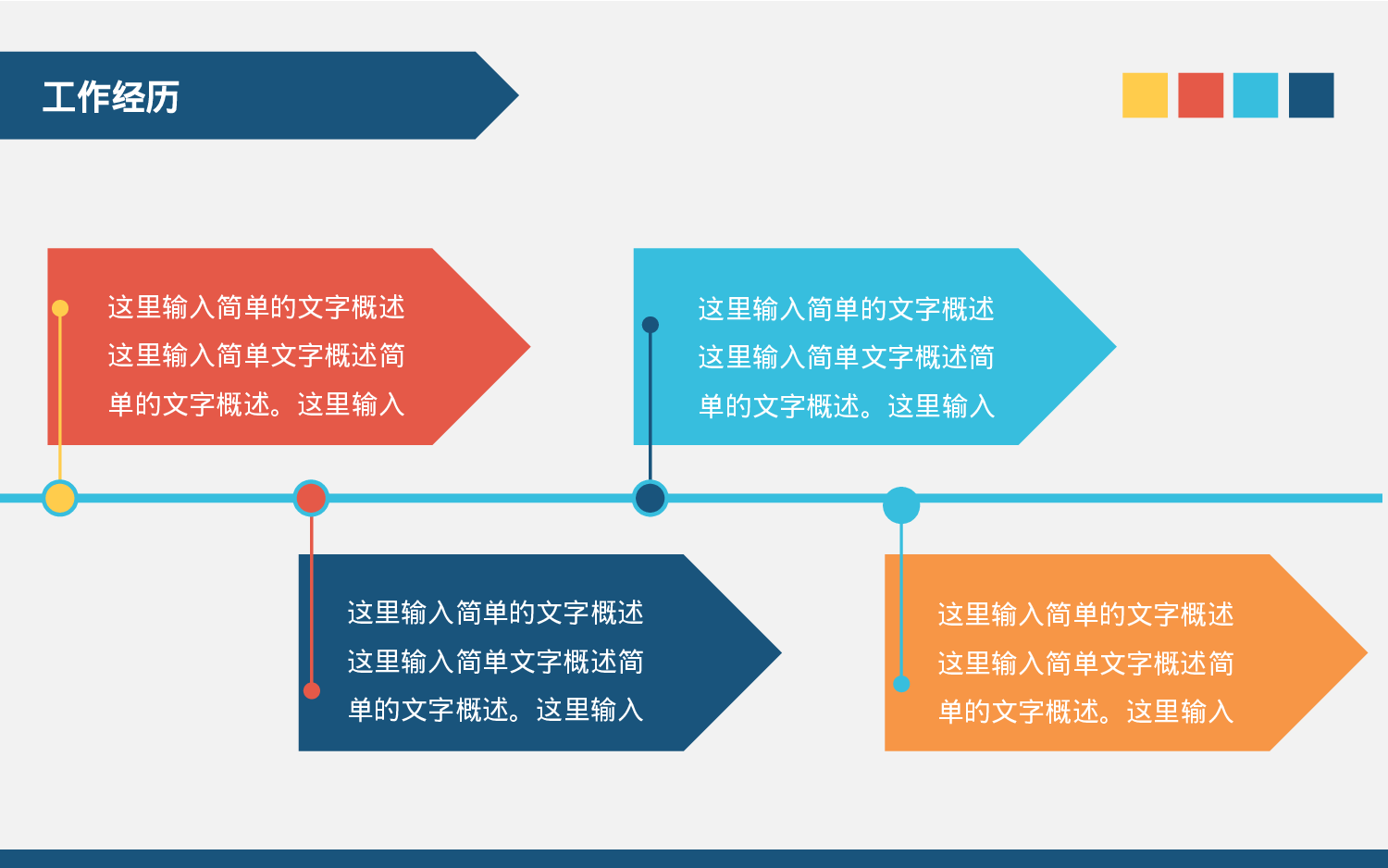 工作经历

这里输入简单的文字概述这里输入简单文字概述简单的文字概述。这里输入

这里输入简单的文字概述这里输入简单文字概述简单的文字概述。这里输入

这里输入简单的文字概述这里输入简单文字概述简单的文字概述。这里输入

这里输入简单的文字概述这里输入简单文字概述简单的文字概述。这里输入